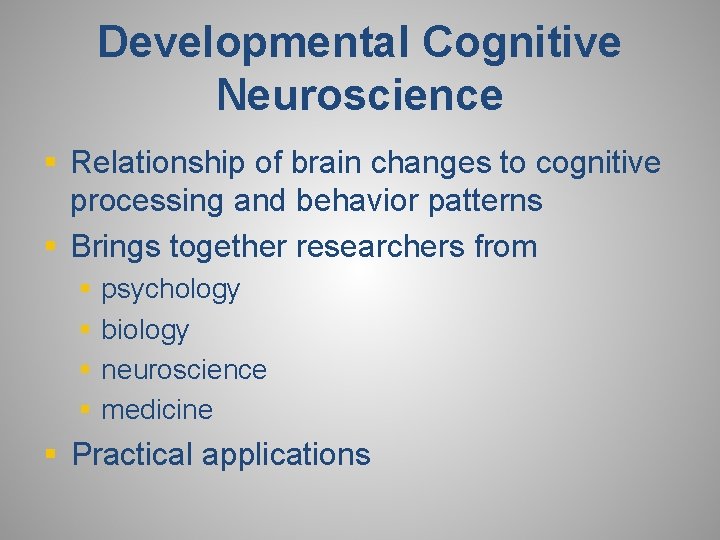 Developmental Cognitive Neuroscience

- Relationship of brain changes to cognitive processing and behavior patterns
- Brings together researchers from
  - psychology
  - biology
  - neuroscience
  - medicine
- Practical applications